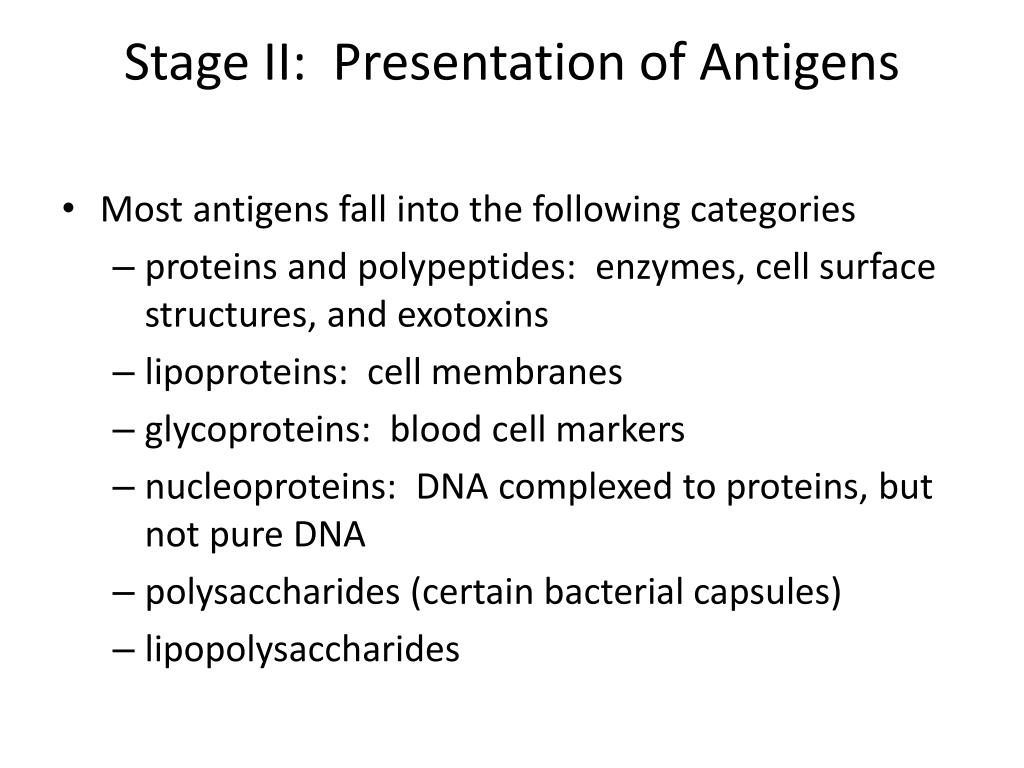 Stage II:  Presentation of Antigens

• Most antigens fall into the following categories
– proteins and polypeptides:  enzymes, cell surface structures, and exotoxins
– lipoproteins:  cell membranes
– glycoproteins:  blood cell markers
– nucleoproteins:  DNA complexed to proteins, but not pure DNA
– polysaccharides (certain bacterial capsules)
– lipopolysaccharides